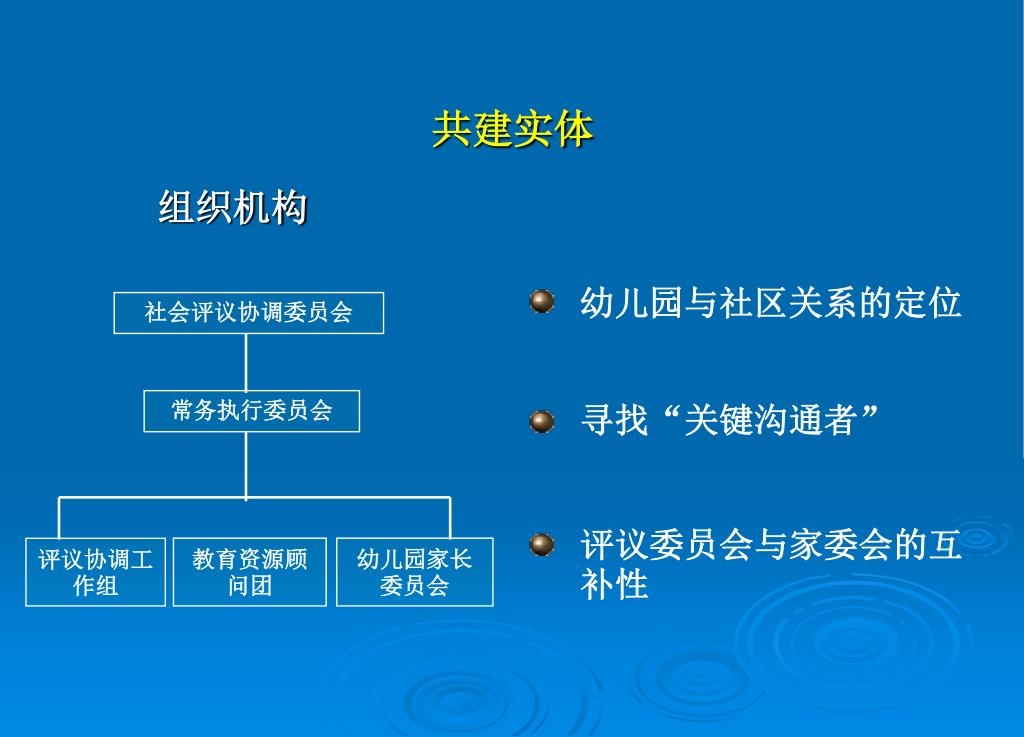 共建实体

组织机构

社会评议协调委员会

常务执行委员会

评议协调工作组

教育资源顾问团

幼儿园家长委员会

幼儿园与社区关系的定位

寻找“关键沟通者”

评议委员会与家委会的互补性